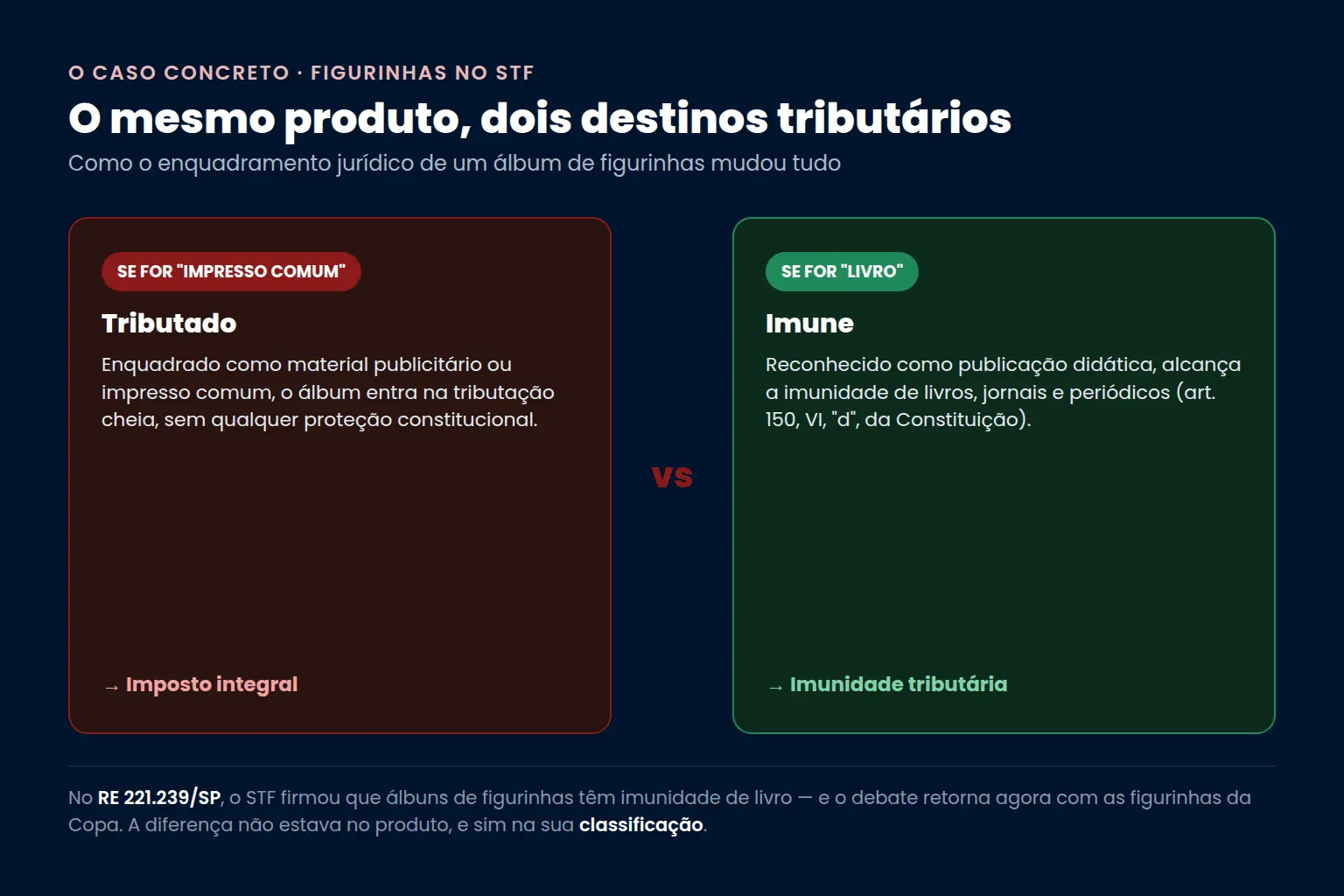 O CASO CONCRETO · FIGURINHAS NO STF

O mesmo produto, dois destinos tributários

Como o enquadramento jurídico de um álbum de figurinhas mudou tudo

SE FOR "IMPRESSO COMUM"

Tributado

Enquadrado como material publicitário ou impresso comum, o álbum entra na tributação cheia, sem qualquer proteção constitucional.

→ Imposto integral

VS

SE FOR "LIVRO"

Imune

Reconhecido como publicação didática, alcança a imunidade de livros, jornais e periódicos (art. 150, VI, "d", da Constituição).

→ Imunidade tributária

No RE 221.239/SP, o STF firmou que álbuns de figurinhas têm imunidade de livro — e o debate retorna agora com as figurinhas da Copa. A diferença não estava no produto, e sim na sua classificação.